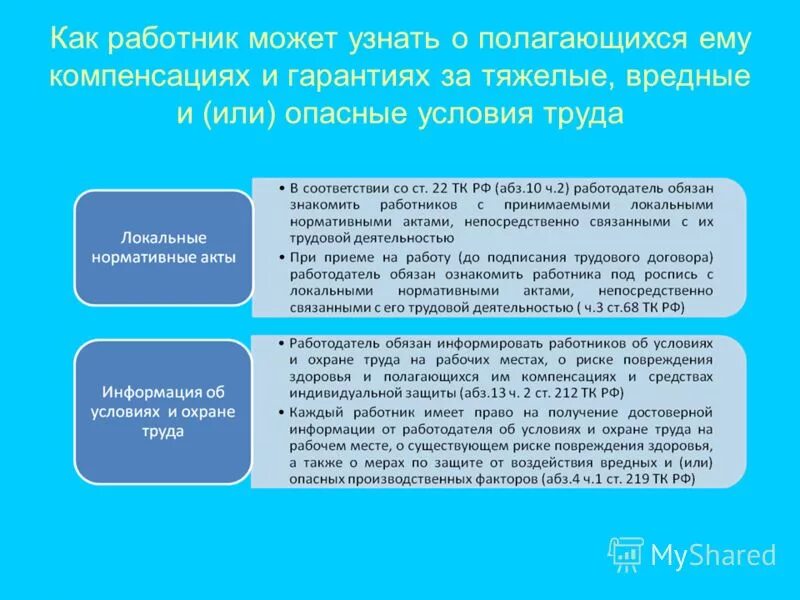 Как работник может узнать о полагающихся ему компенсациях и гарантиях за тяжелые, вредные и (или) опасные условия труда

Локальные нормативные акты

• В соответствии со ст. 22 ТК РФ (абз.10 ч.2) работодатель обязан знакомить работников с принимаемыми локальными нормативными актами, непосредственно связанными с их трудовой деятельностью
• При приеме на работу (до подписания трудового договора) работодатель обязан ознакомить работника под роспись с локальными нормативными актами, непосредственно связанными с его трудовой деятельностью ( ч.3 ст.68 ТК РФ)

Информация об условиях и охране труда

• Работодатель обязан информировать работников об условиях и охране труда на рабочих местах, о риске повреждения здоровья и полагающихся им компенсациях и средствах индивидуальной защиты (абз.13 ч. 2 ст. 212 ТК РФ)
• Каждый работник имеет право на получение достоверной информации от работодателя об условиях и охране труда на рабочем месте, о существующем риске повреждения здоровья, а также о мерах по защите от воздействия вредных и (или) опасных производственных факторов (абз.4 ч.1 ст. 219 ТК РФ)

MyShared